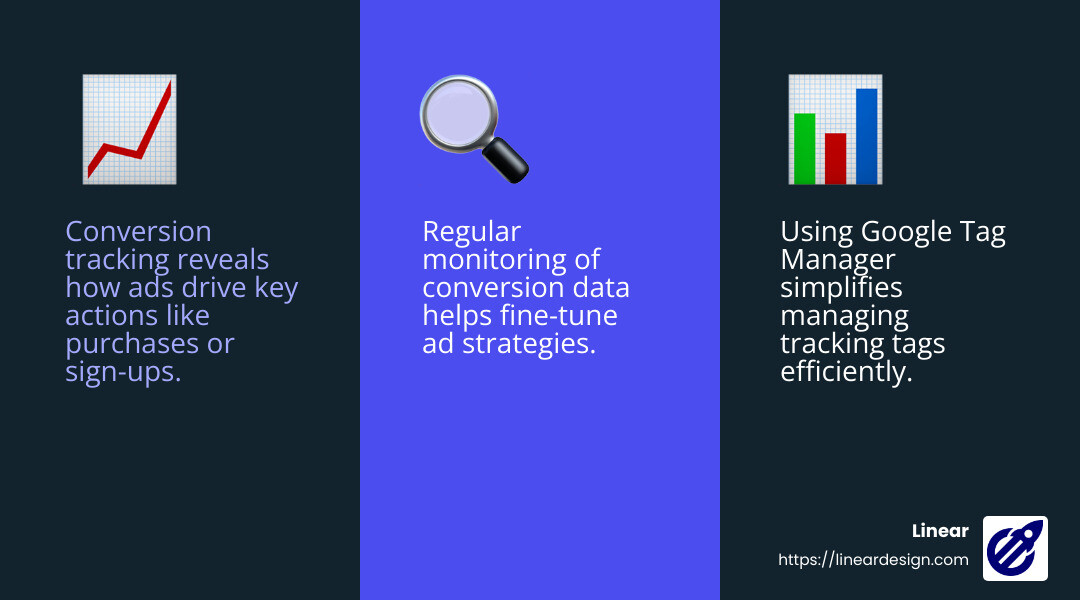 Conversion tracking reveals how ads drive key actions like purchases or sign-ups.

Regular monitoring of conversion data helps fine-tune ad strategies.

Using Google Tag Manager simplifies managing tracking tags efficiently.

Linear
https://lineardesign.com